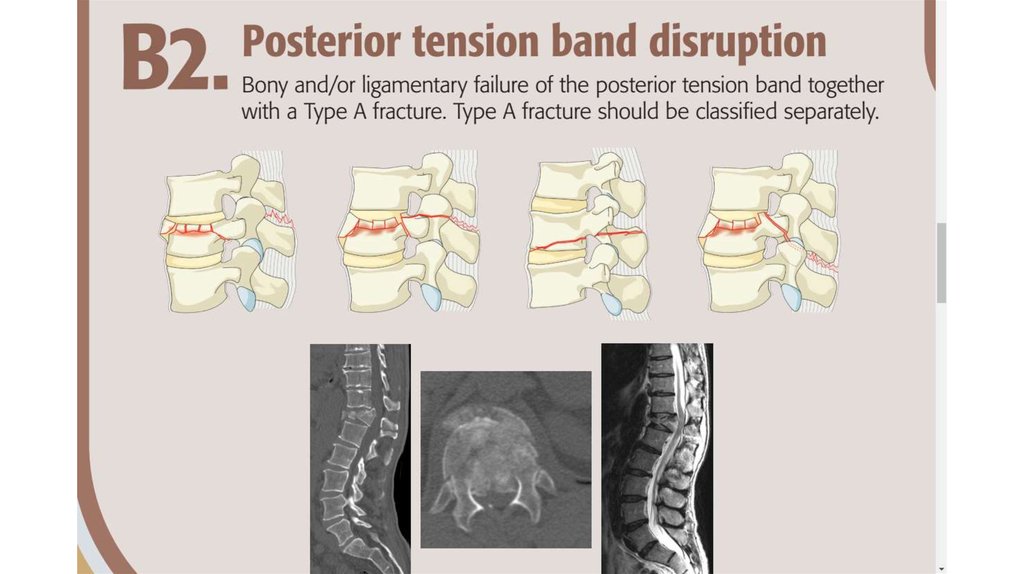 B2. Posterior tension band disruption

Bony and/or ligamentary failure of the posterior tension band together with a Type A fracture. Type A fracture should be classified separately.